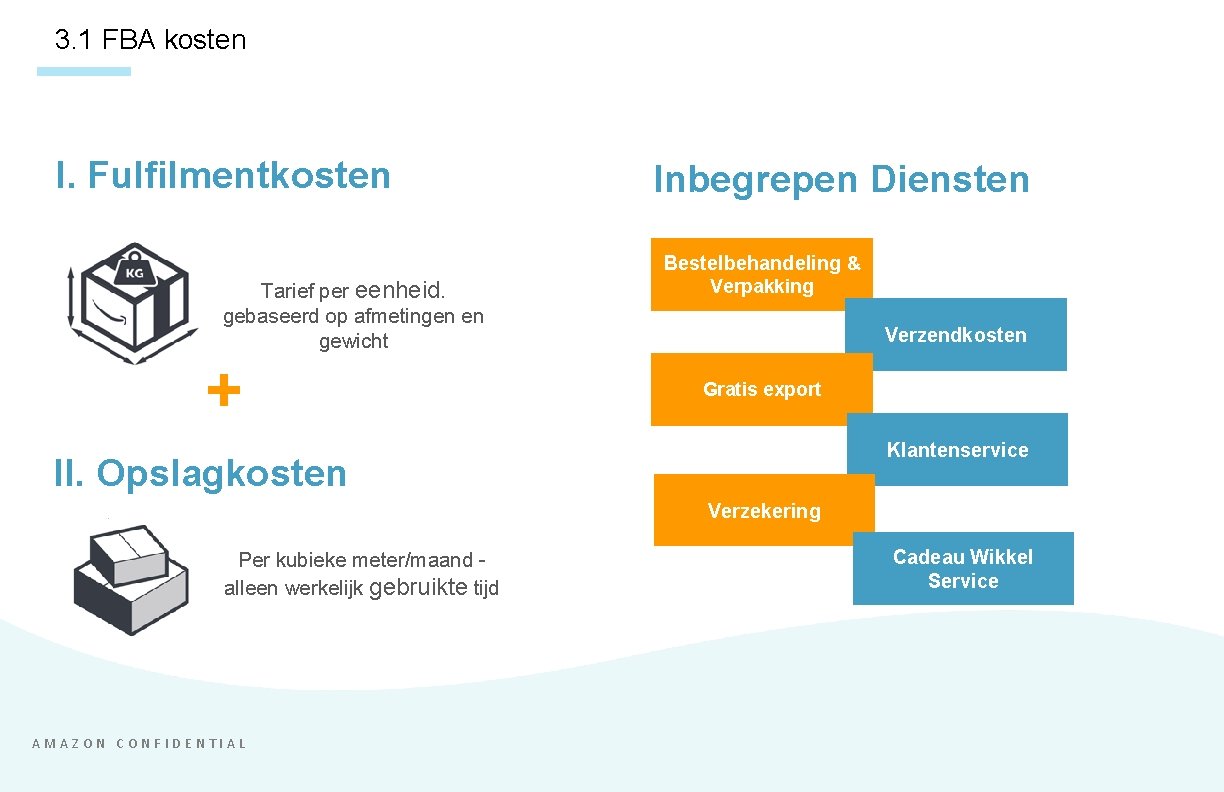 3.1 FBA kosten

I. Fulfilmentkosten

KG

Tarief per eenheid. gebaseerd op afmetingen en gewicht

+

II. Opslagkosten

Per kubieke meter/maand - alleen werkelijk gebruikte tijd

Inbegrepen Diensten

Bestelbehandeling & Verpakking

Verzendkosten

Gratis export

Klantenservice

Verzekering

Cadeau Wikkel Service

AMAZON CONFIDENTIAL